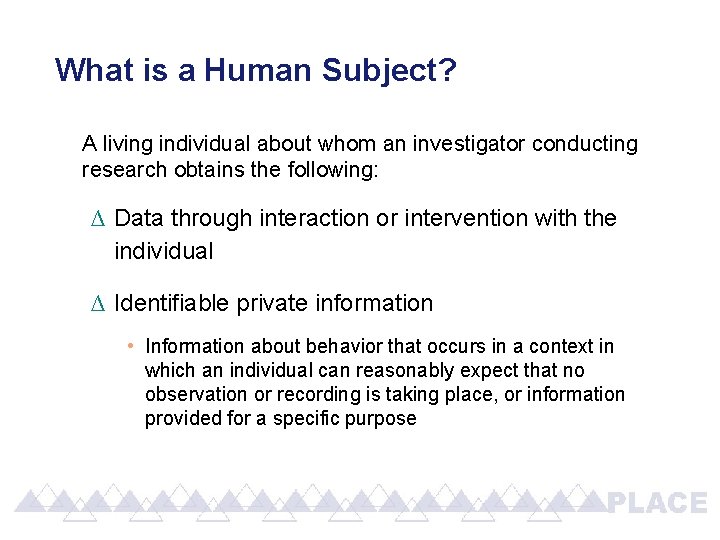 What is a Human Subject?

A living individual about whom an investigator conducting research obtains the following:

Δ Data through interaction or intervention with the individual

Δ Identifiable private information

• Information about behavior that occurs in a context in which an individual can reasonably expect that no observation or recording is taking place, or information provided for a specific purpose

PLACE